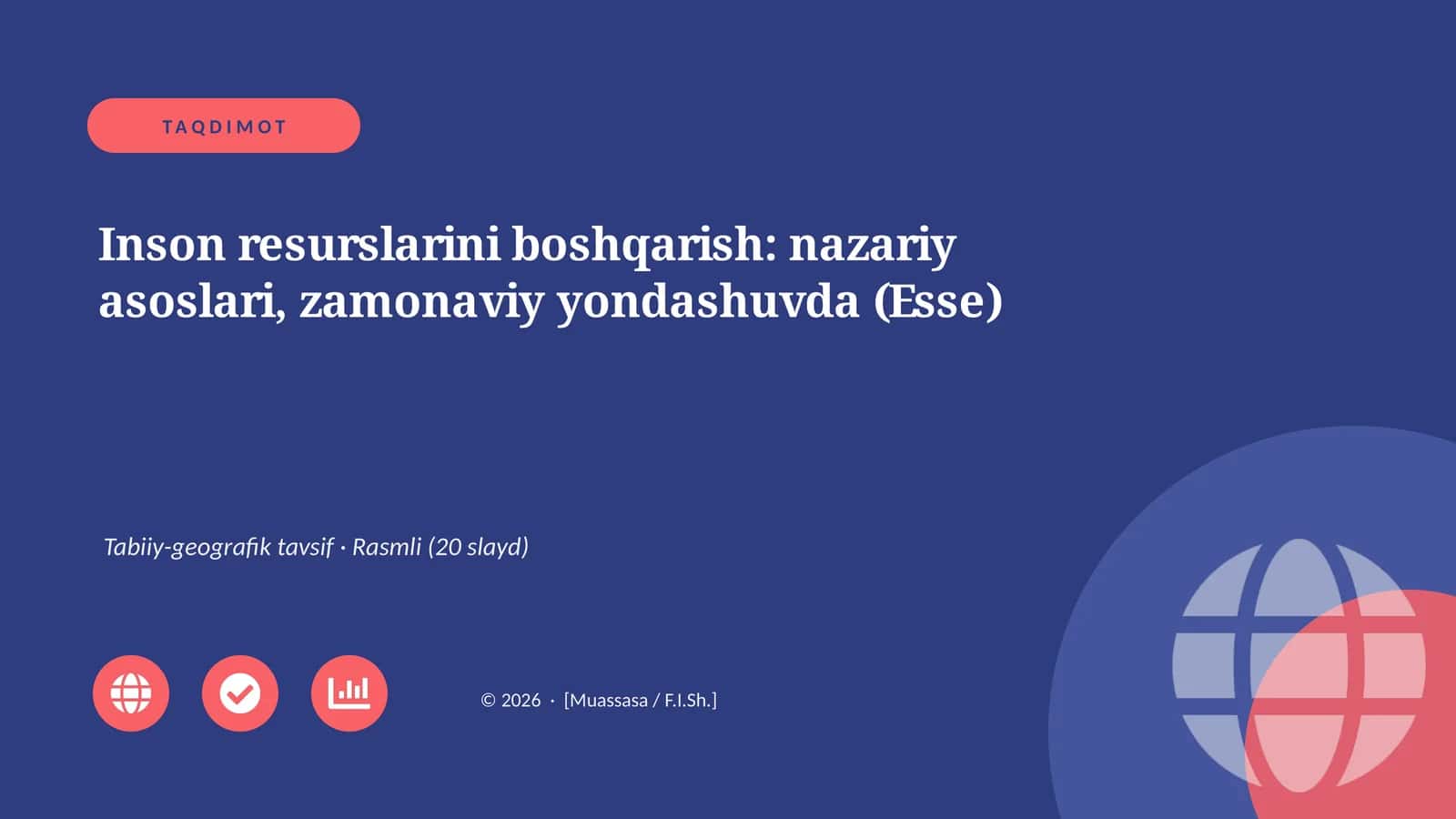 TAQDIMOT

Inson resurslarini boshqarish: nazariy asoslari, zamonaviy yondashuvda (Esse)

Tabiiy-geografik tavsif · Rasmli (20 slayd)

© 2026 · [Muassasa / F.I.Sh.]